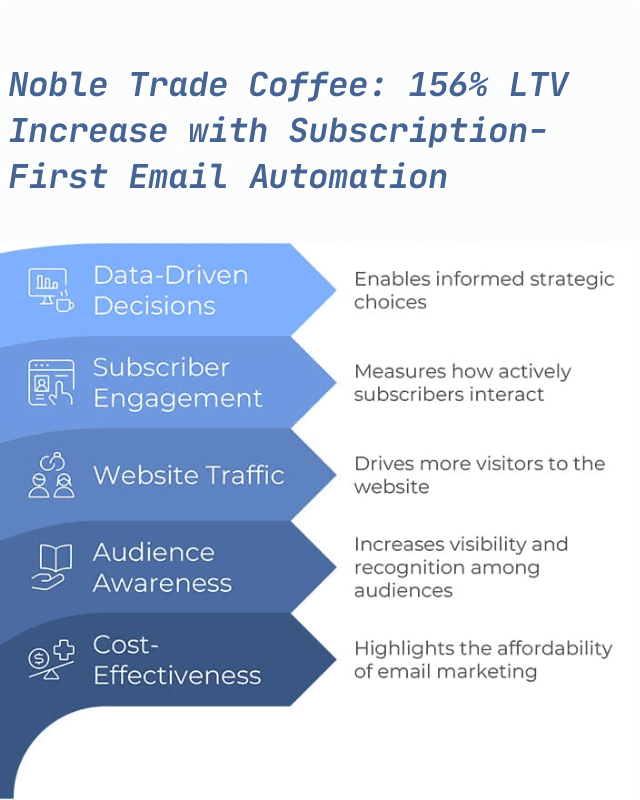 Noble Trade Coffee: 156% LTV Increase with Subscription-First Email Automation

Data-Driven Decisions

Enables informed strategic choices

Subscriber Engagement

Measures how actively subscribers interact

Website Traffic

Drives more visitors to the website

Audience Awareness

Increases visibility and recognition among audiences

Cost-Effectiveness

Highlights the affordability of email marketing